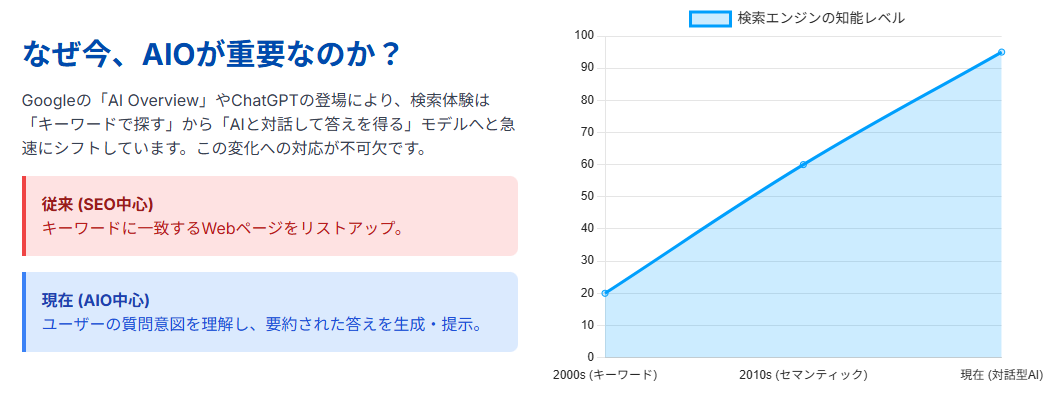 なぜ今、AIOが重要なのか？

Googleの「AI Overview」やChatGPTの登場により、検索体験は「キーワードで探す」から「AIと対話して答えを得る」モデルへと急速にシフトしています。この変化への対応が不可欠です。

従来 (SEO中心)
キーワードに一致するWebページをリストアップ。

現在 (AIO中心)
ユーザーの質問意図を理解し、要約された答えを生成・提示。

検索エンジンの知能レベル

100
90
80
70
60
50
40
30
20
10
0

2000s (キーワード)
2010s (セマンティック)
現在 (対話型AI)